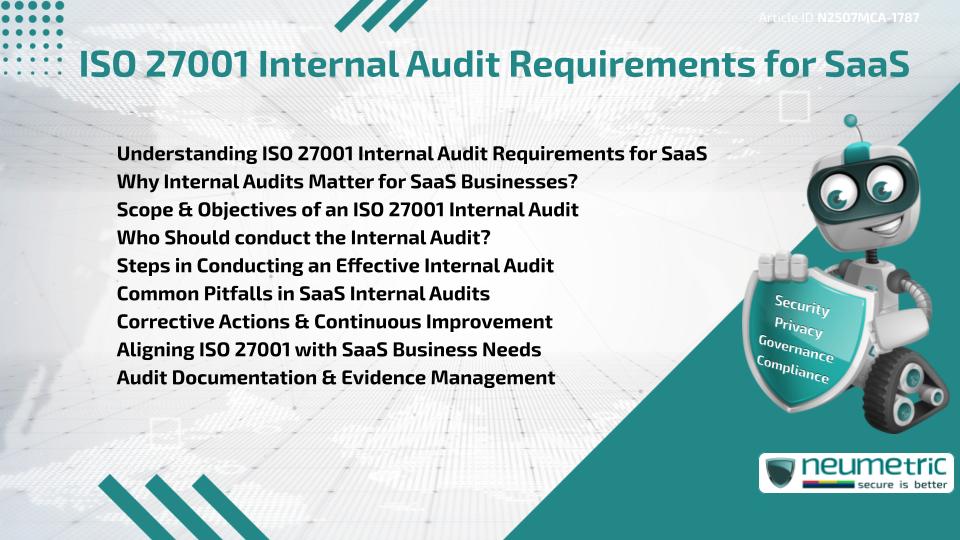 Article ID N2507MCA-1787

ISO 27001 Internal Audit Requirements for SaaS

Understanding ISO 27001 Internal Audit Requirements for SaaS
Why Internal Audits Matter for SaaS Businesses?
Scope & Objectives of an ISO 27001 Internal Audit
Who Should conduct the Internal Audit?
Steps in Conducting an Effective Internal Audit
Common Pitfalls in SaaS Internal Audits
Corrective Actions & Continuous Improvement
Aligning ISO 27001 with SaaS Business Needs
Audit Documentation & Evidence Management

Security
Privacy
Governance
Compliance

neumetric
secure is better